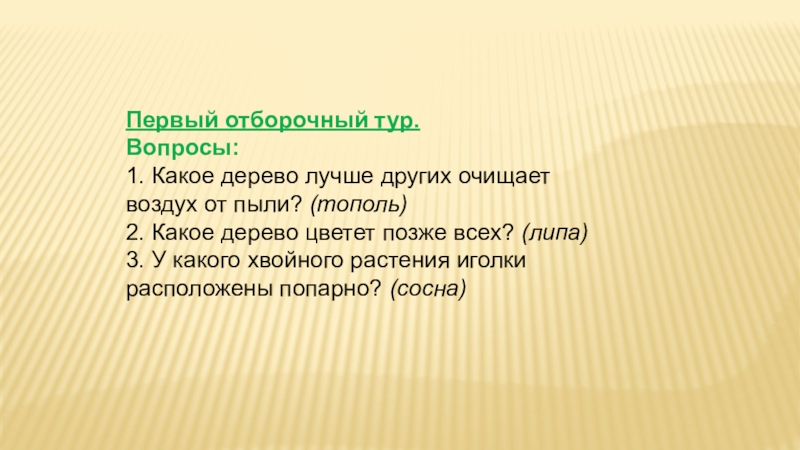 Первый отборочный тур.
Вопросы:
1. Какое дерево лучше других очищает воздух от пыли? (тополь)
2. Какое дерево цветет позже всех? (липа)
3. У какого хвойного растения иголки расположены попарно? (сосна)